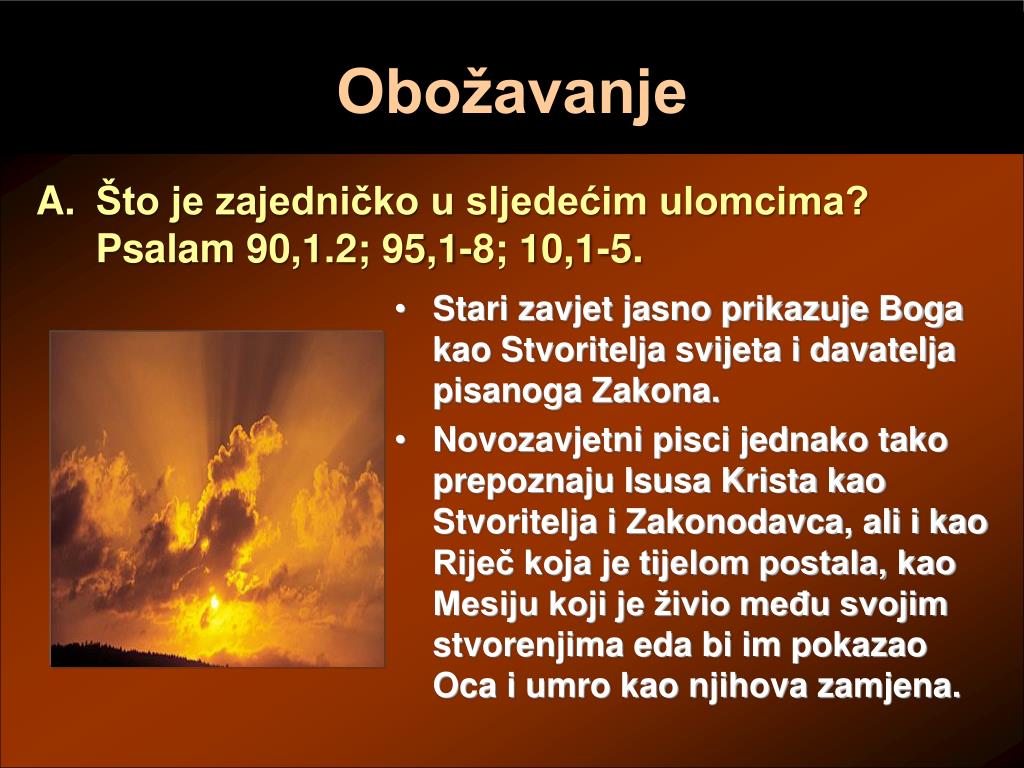 Obožavanje

A. Što je zajedničko u sljedećim ulomcima? Psalam 90,1.2; 95,1-8; 10,1-5.

• Stari zavjet jasno prikazuje Boga kao Stvoritelja svijeta i davatelja pisanoga Zakona.
• Novozavjetni pisci jednako tako prepoznaju Isusa Krista kao Stvoritelja i Zakonodavca, ali i kao Riječ koja je tijelom postala, kao Mesiju koji je živio među svojim stvorenjima eda bi im pokazao Oca i umro kao njihova zamjena.